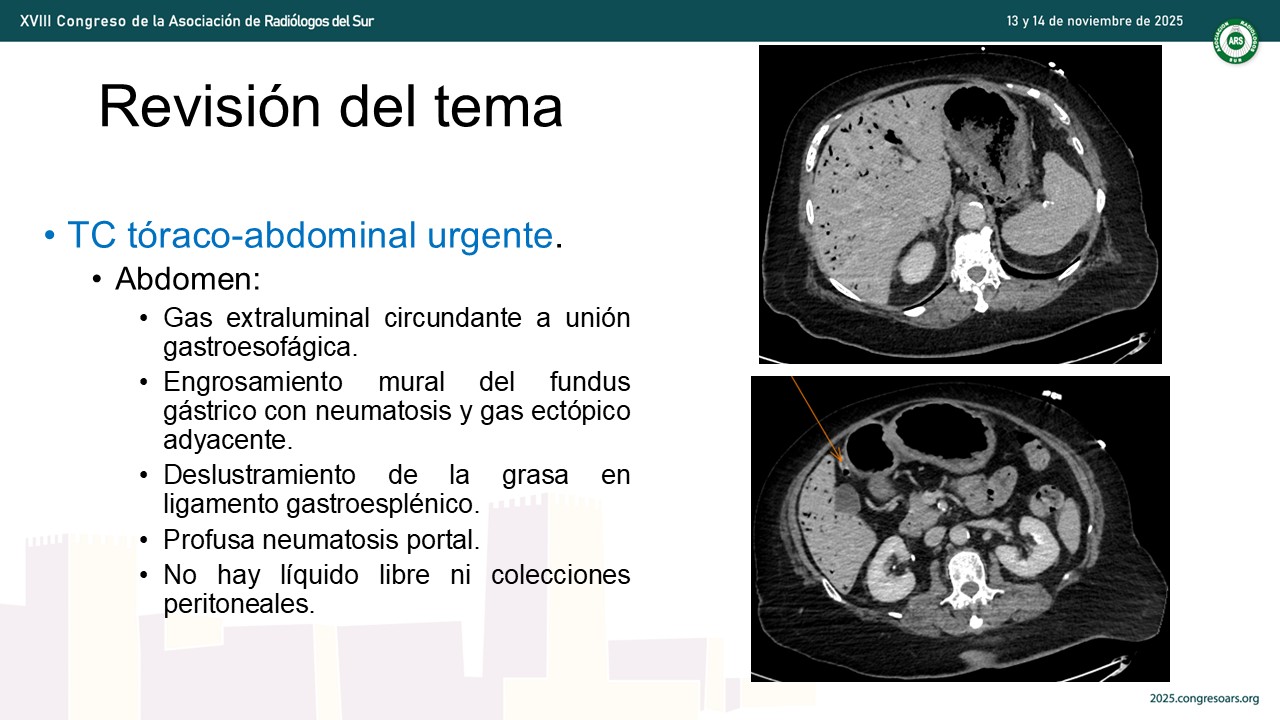 XVIII Congreso de la Asociación de Radiólogos del Sur

13 y 14 de noviembre de 2025

ARS

Revisión del tema

• TC tóraco-abdominal urgente.

• Abdomen:

• Gas extraluminal circundante a unión gastroesofágica.

• Engrosamiento mural del fundus gástrico con neumatosis y gas ectópico adyacente.

• Deslustramiento de la grasa en ligamento gastroesplénico.

• Profusa neumatosis portal.

• No hay líquido libre ni colecciones peritoneales.

2025.congresoars.org